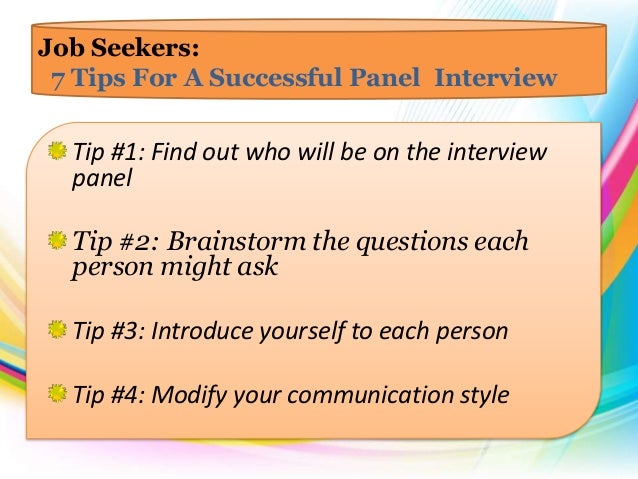 Job Seekers:
7 Tips For A Successful Panel Interview

Tip #1: Find out who will be on the interview panel

Tip #2: Brainstorm the questions each person might ask

Tip #3: Introduce yourself to each person

Tip #4: Modify your communication style